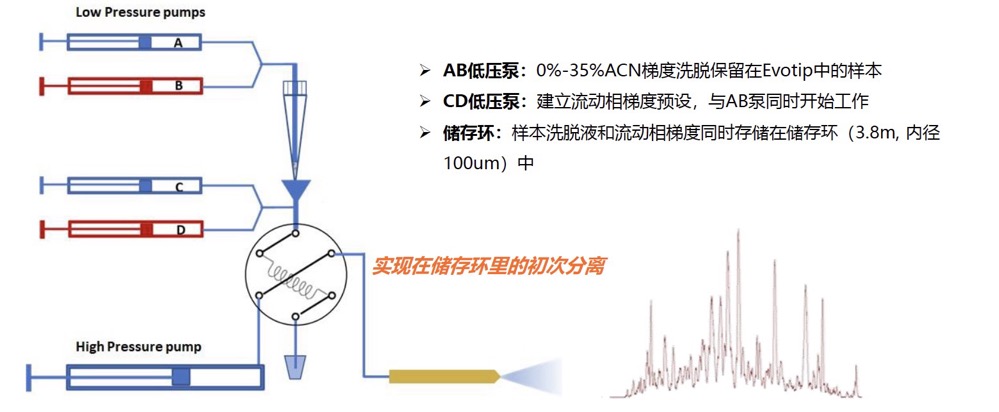 Low Pressure pumps

A

B

C

D

High Pressure pump

➢ **AB低压泵**：0%-35%ACN梯度洗脱保留在Evotip中的样本

➢ **CD低压泵**：建立流动相梯度预设，与AB泵同时开始工作

➢ **储存环**：样本洗脱液和流动相梯度同时存储在储存环（3.8m, 内径100um）中

实现在储存环里的初次分离